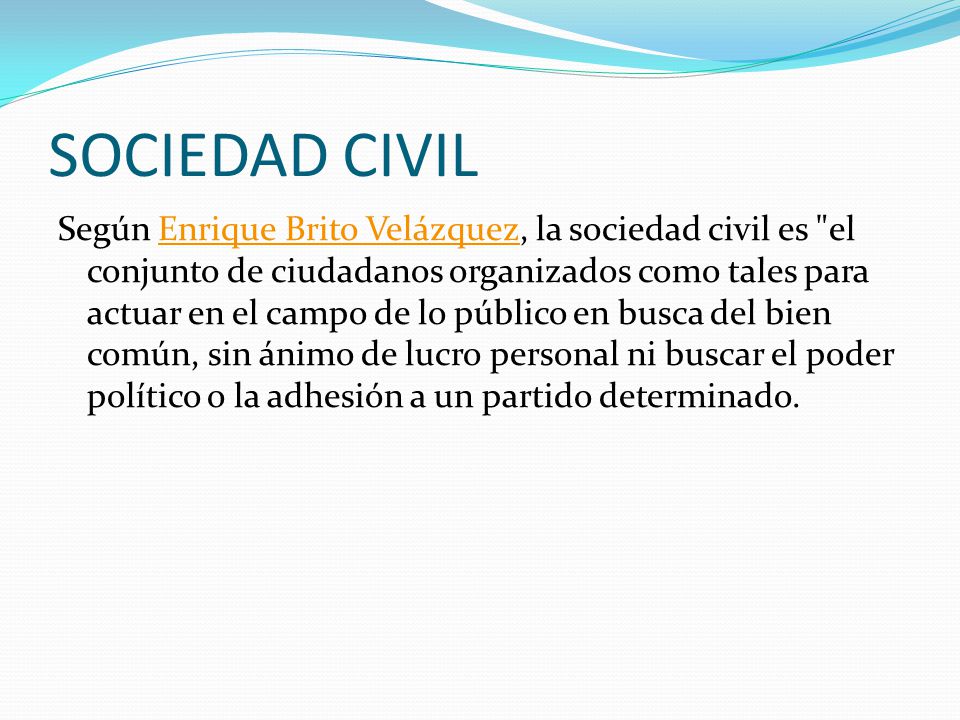 SOCIEDAD CIVIL

Según Enrique Brito Velázquez, la sociedad civil es "el conjunto de ciudadanos organizados como tales para actuar en el campo de lo público en busca del bien común, sin ánimo de lucro personal ni buscar el poder político o la adhesión a un partido determinado.